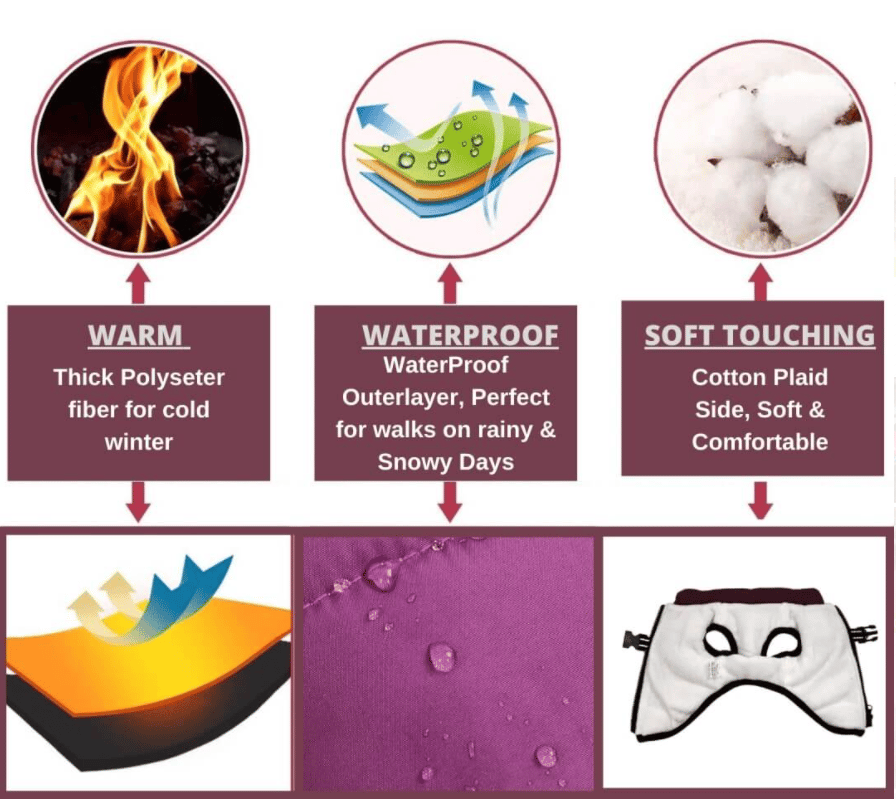 WARM
Thick Polyseter fiber for cold winter

WATERPROOF
WaterProof Outerlayer, Perfect for walks on rainy & Snowy Days

SOFT TOUCHING
Cotton Plaid Side, Soft & Comfortable